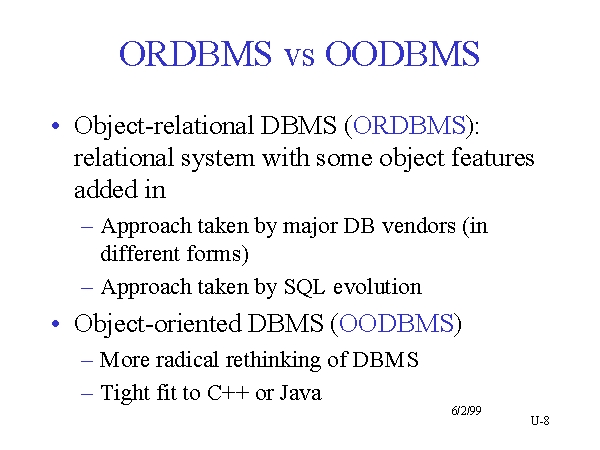 ORDBMS vs OODBMS

• Object-relational DBMS (ORDBMS): relational system with some object features added in

– Approach taken by major DB vendors (in different forms)

– Approach taken by SQL evolution

• Object-oriented DBMS (OODBMS)

– More radical rethinking of DBMS

– Tight fit to C++ or Java

6/2/99

U-8